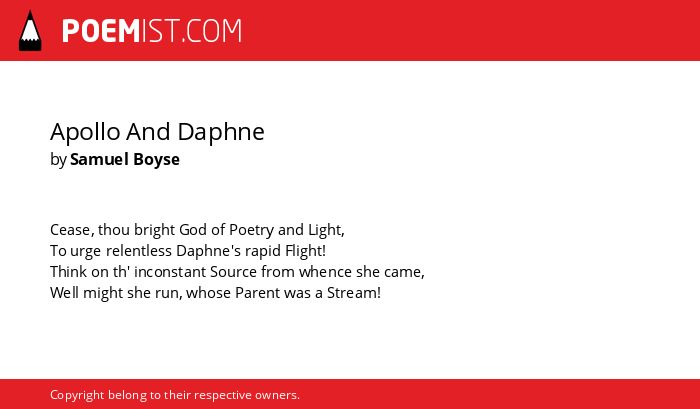 POEMIST.COM

Apollo And Daphne
by Samuel Boyse

Cease, thou bright God of Poetry and Light,
To urge relentless Daphne's rapid Flight!
Think on th' inconstant Source from whence she came,
Well might she run, whose Parent was a Stream!

Copyright belong to their respective owners.